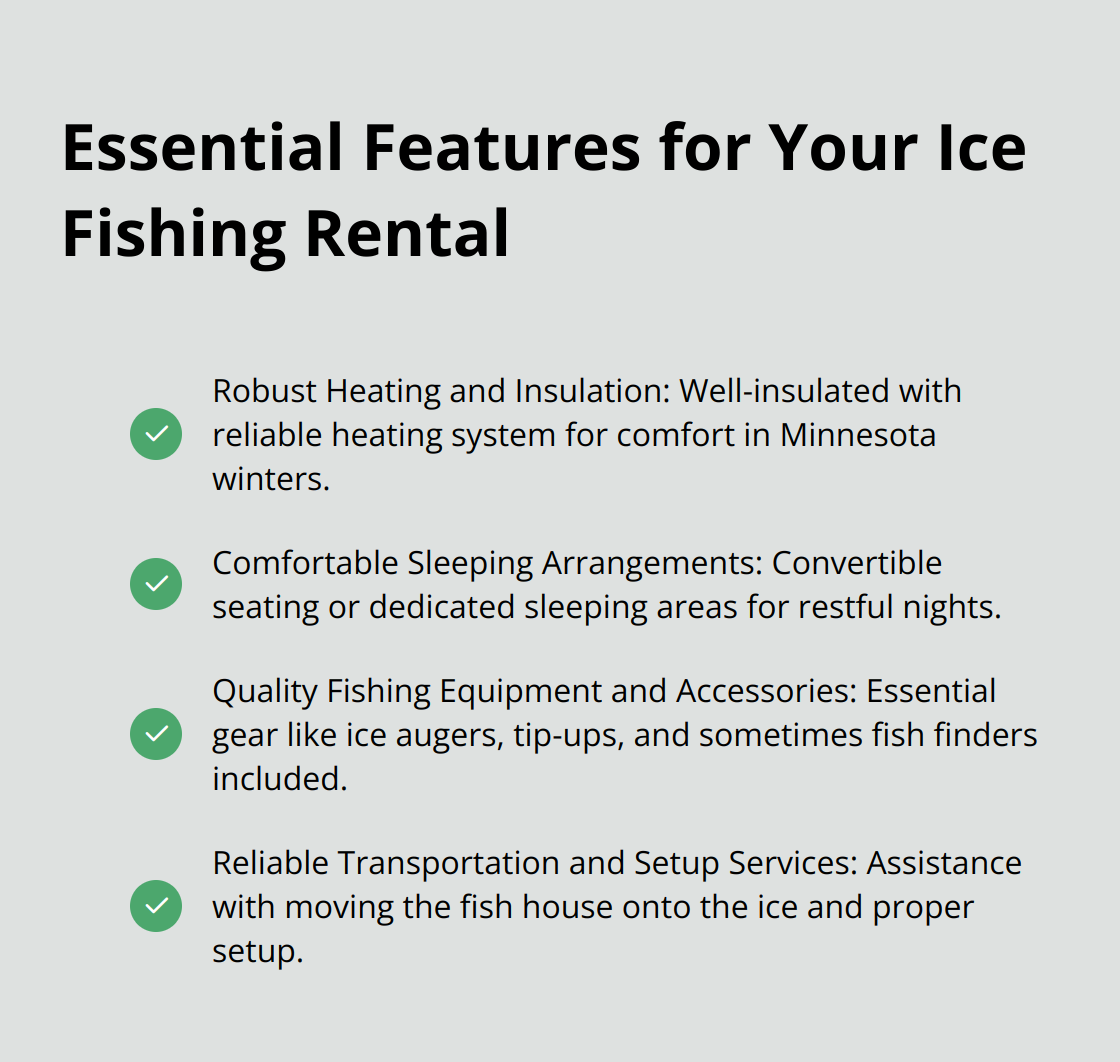 Essential Features for Your Ice Fishing Rental

Robust Heating and Insulation: Well-insulated with reliable heating system for comfort in Minnesota winters.

Comfortable Sleeping Arrangements: Convertible seating or dedicated sleeping areas for restful nights.

Quality Fishing Equipment and Accessories: Essential gear like ice augers, tip-ups, and sometimes fish finders included.

Reliable Transportation and Setup Services: Assistance with moving the fish house onto the ice and proper setup.